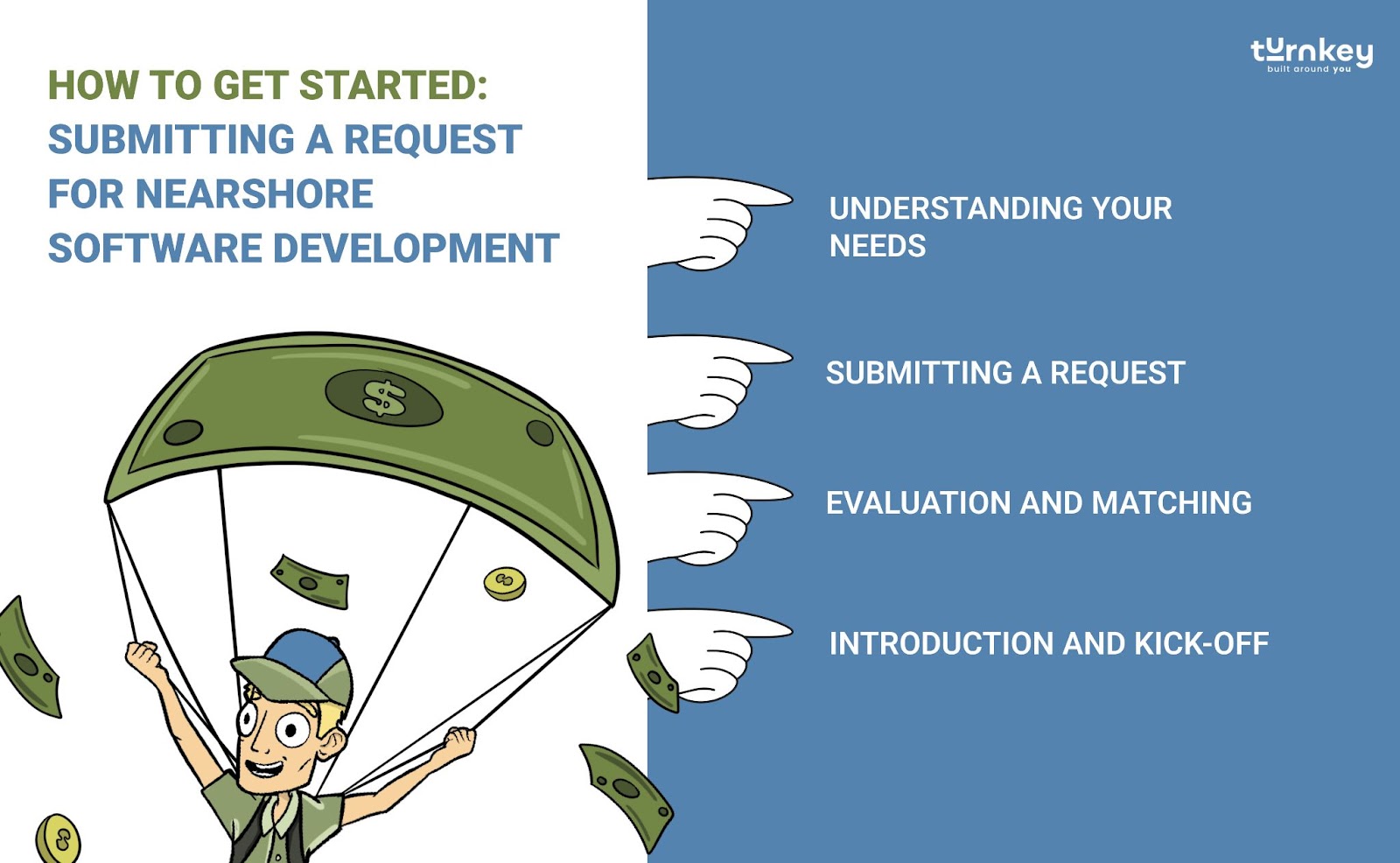 HOW TO GET STARTED:
SUBMITTING A REQUEST FOR NEARSHORE SOFTWARE DEVELOPMENT

turnkey
built around you

UNDERSTANDING YOUR NEEDS

SUBMITTING A REQUEST

EVALUATION AND MATCHING

INTRODUCTION AND KICK-OFF

$